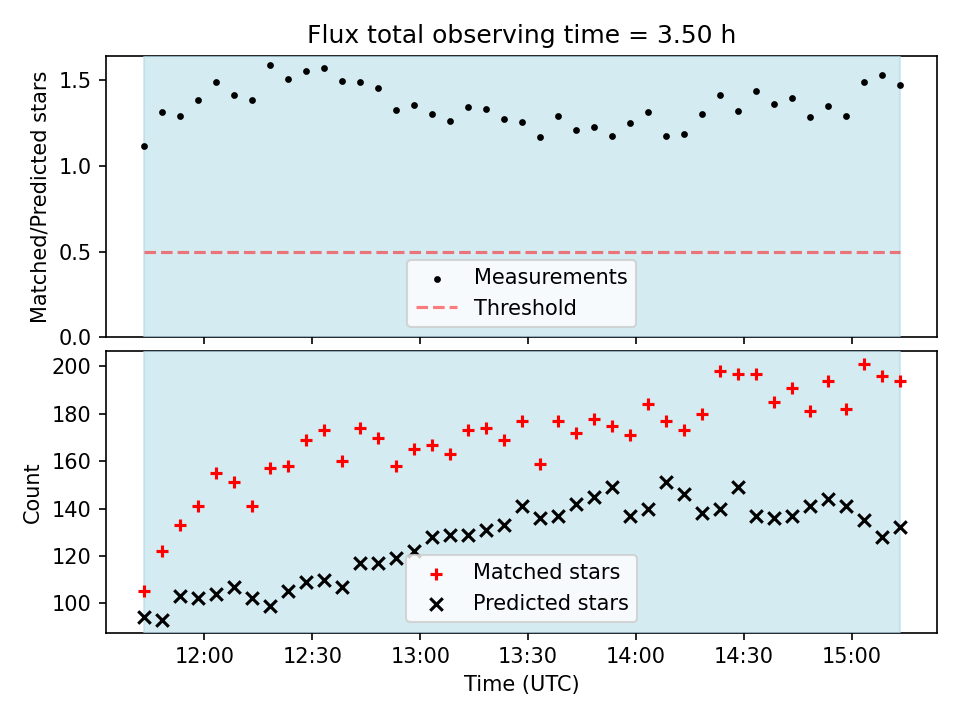 Flux total observing time = 3.50 h

Matched/Predicted stars

1.5
1.0
0.5
0.0

Measurements
Threshold

Count

200
180
160
140
120
100

Matched stars
Predicted stars

12:00
12:30
13:00
13:30
14:00
14:30
15:00

Time (UTC)